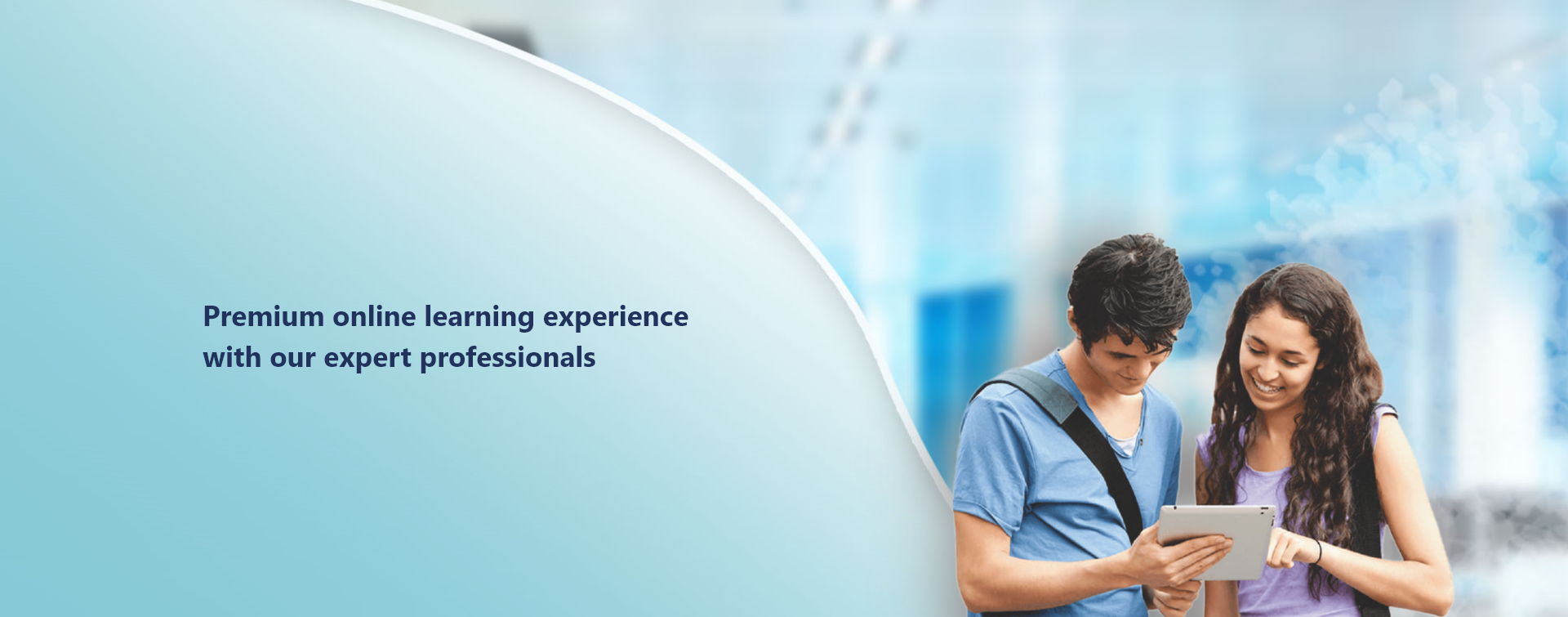 Premium online learning experience with our expert professionals